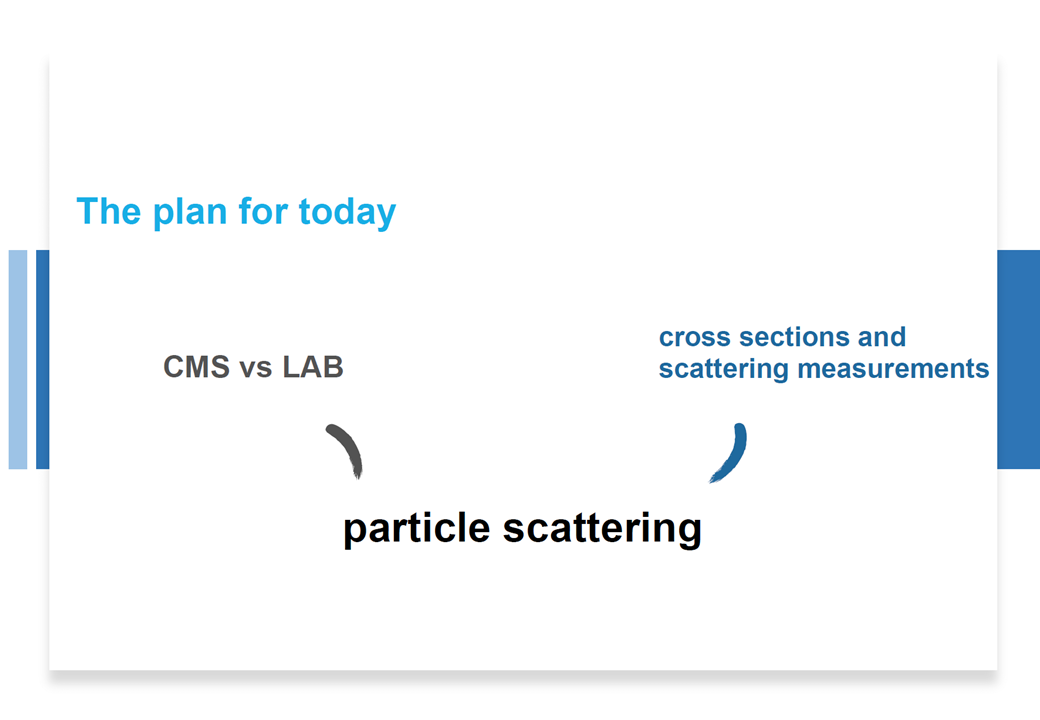 The plan for today

CMS vs LAB

cross sections and scattering measurements

particle scattering